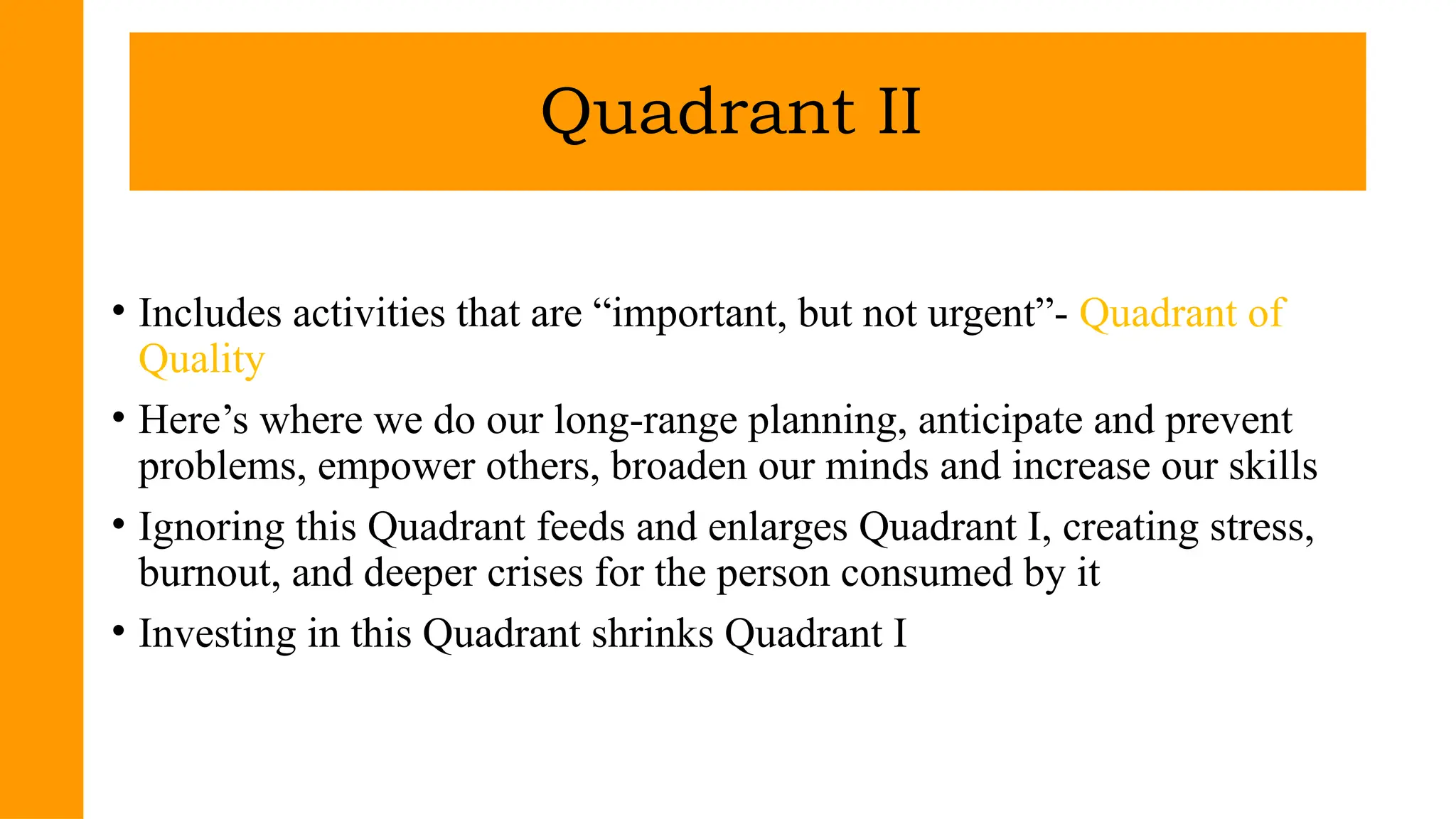 Quadrant II

• Includes activities that are “important, but not urgent”- Quadrant of Quality

• Here’s where we do our long-range planning, anticipate and prevent problems, empower others, broaden our minds and increase our skills

• Ignoring this Quadrant feeds and enlarges Quadrant I, creating stress, burnout, and deeper crises for the person consumed by it

• Investing in this Quadrant shrinks Quadrant I